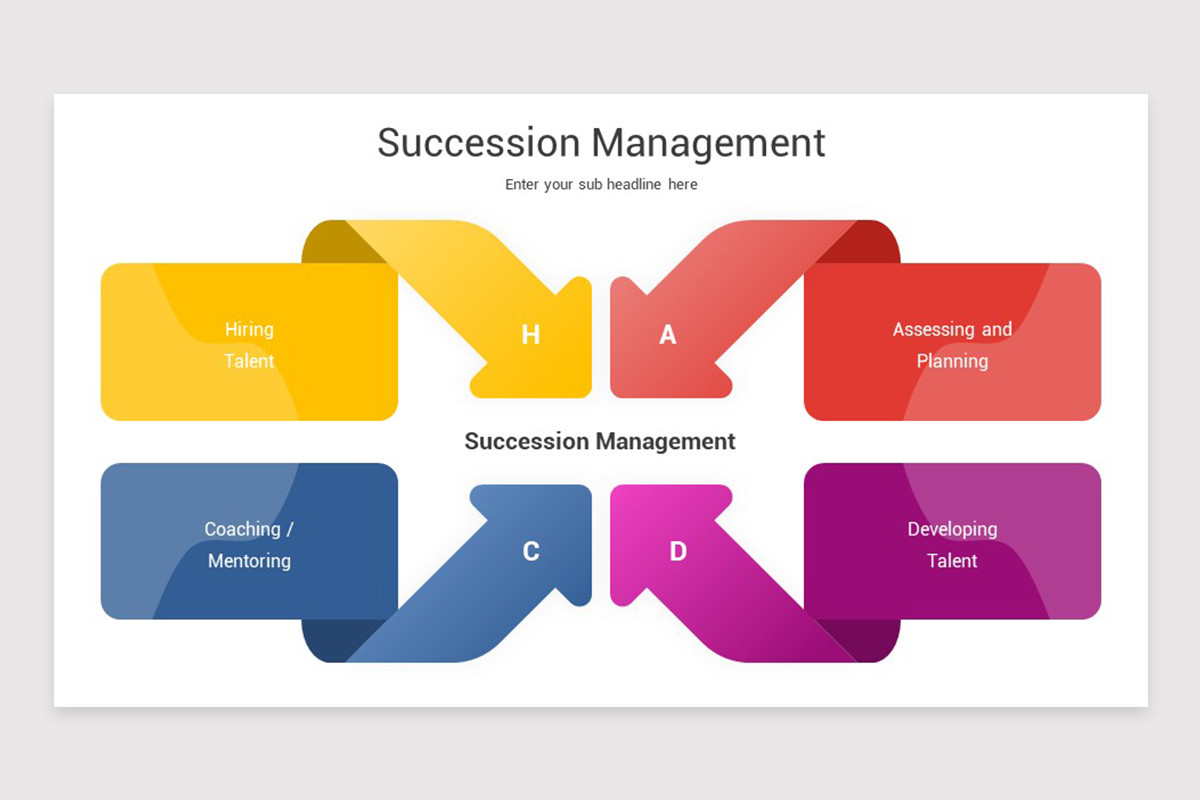 Succession Management

Enter your sub headline here

Hiring Talent

H

A

Assessing and Planning

Succession Management

Coaching / Mentoring

C

D

Developing Talent